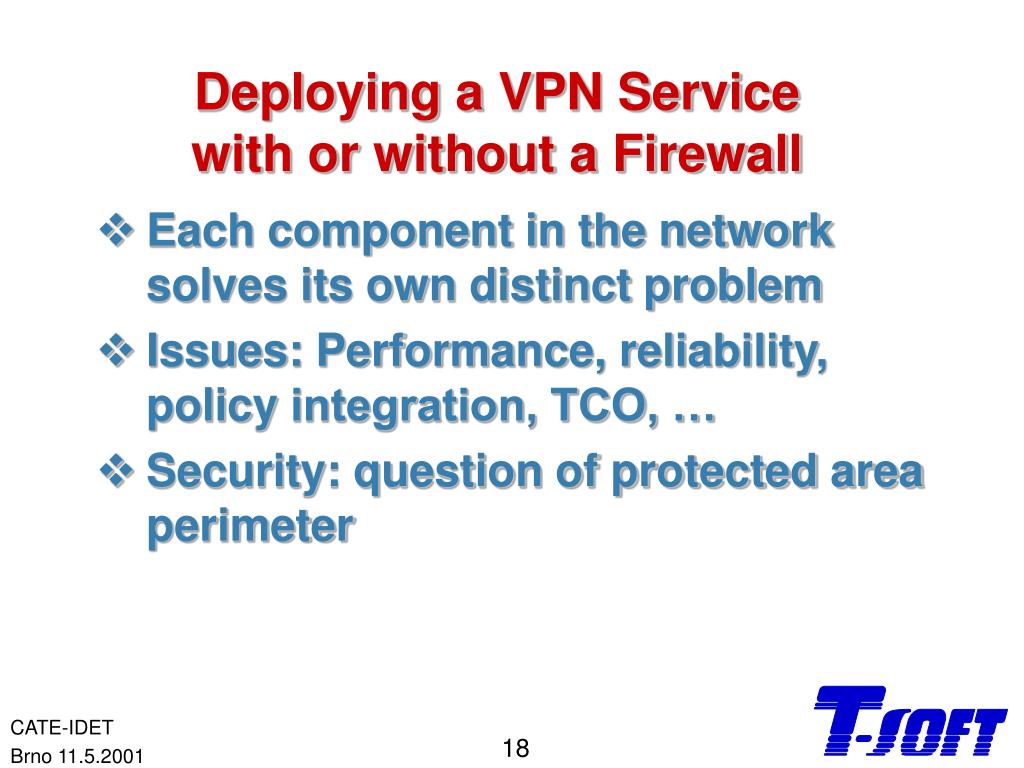 Deploying a VPN Service with or without a Firewall

❖ Each component in the network solves its own distinct problem

❖ Issues: Performance, reliability, policy integration, TCO, …

❖ Security: question of protected area perimeter

CATE-IDET
Brno 11.5.2001

18

T-SOFT